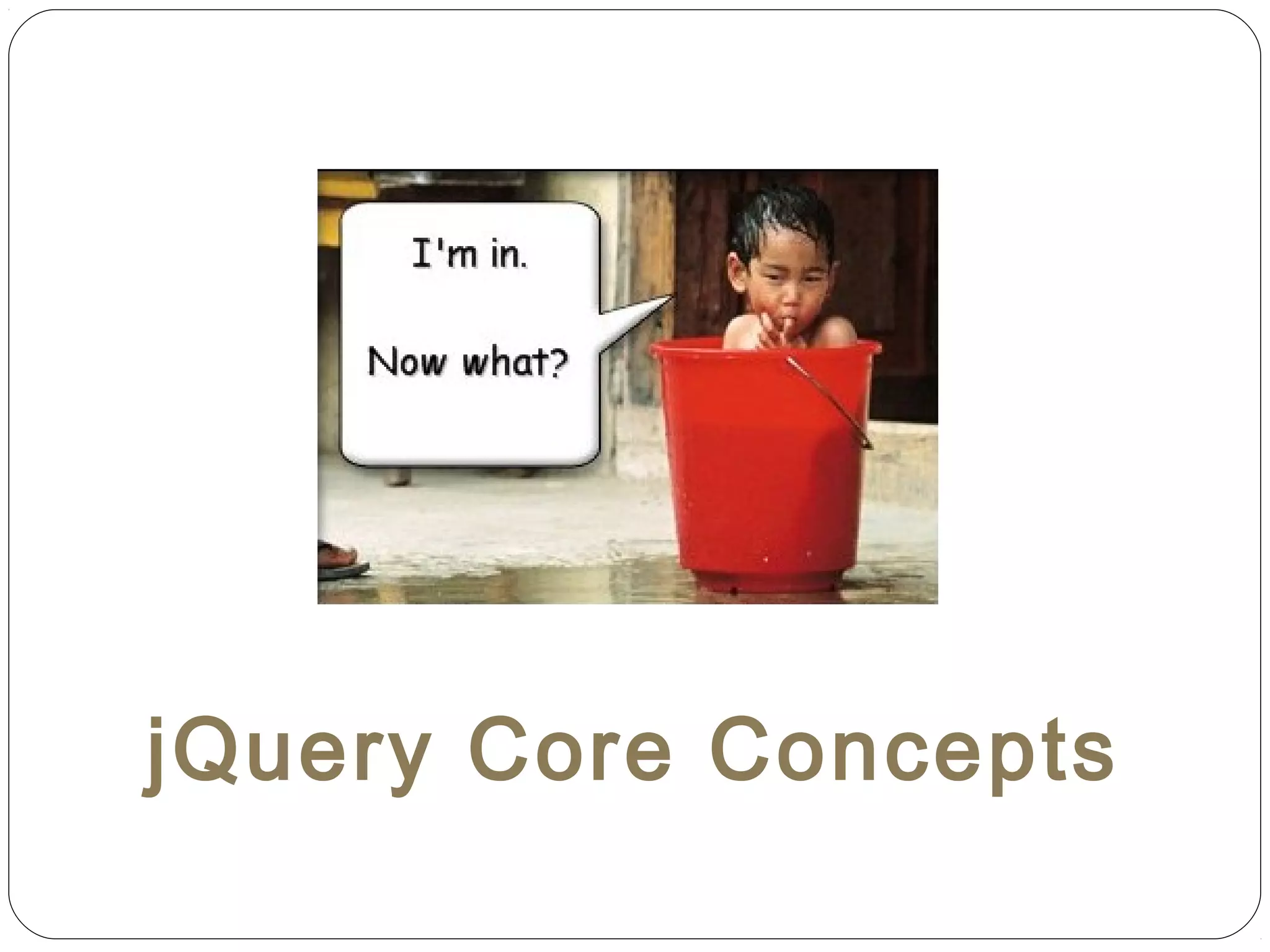 I'm in.

Now what?

jQuery Core Concepts